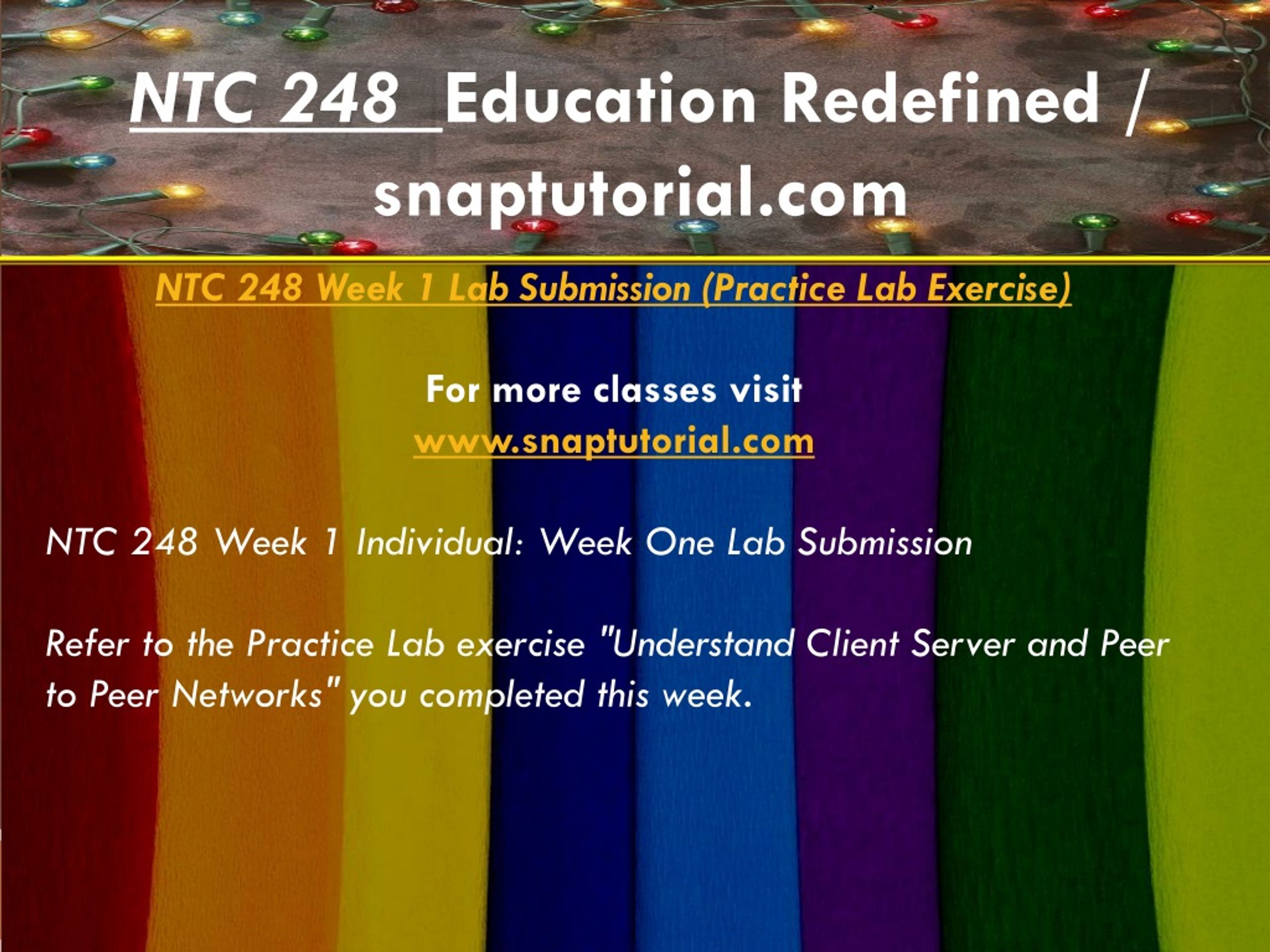 NTC 248 Education Redefined / snaptutorial.com

NTC 248 Week 1 Lab Submission (Practice Lab Exercise)

For more classes visit
www.snaptutorial.com

NTC 248 Week 1 Individual: Week One Lab Submission

Refer to the Practice Lab exercise "Understand Client Server and Peer to Peer Networks" you completed this week.